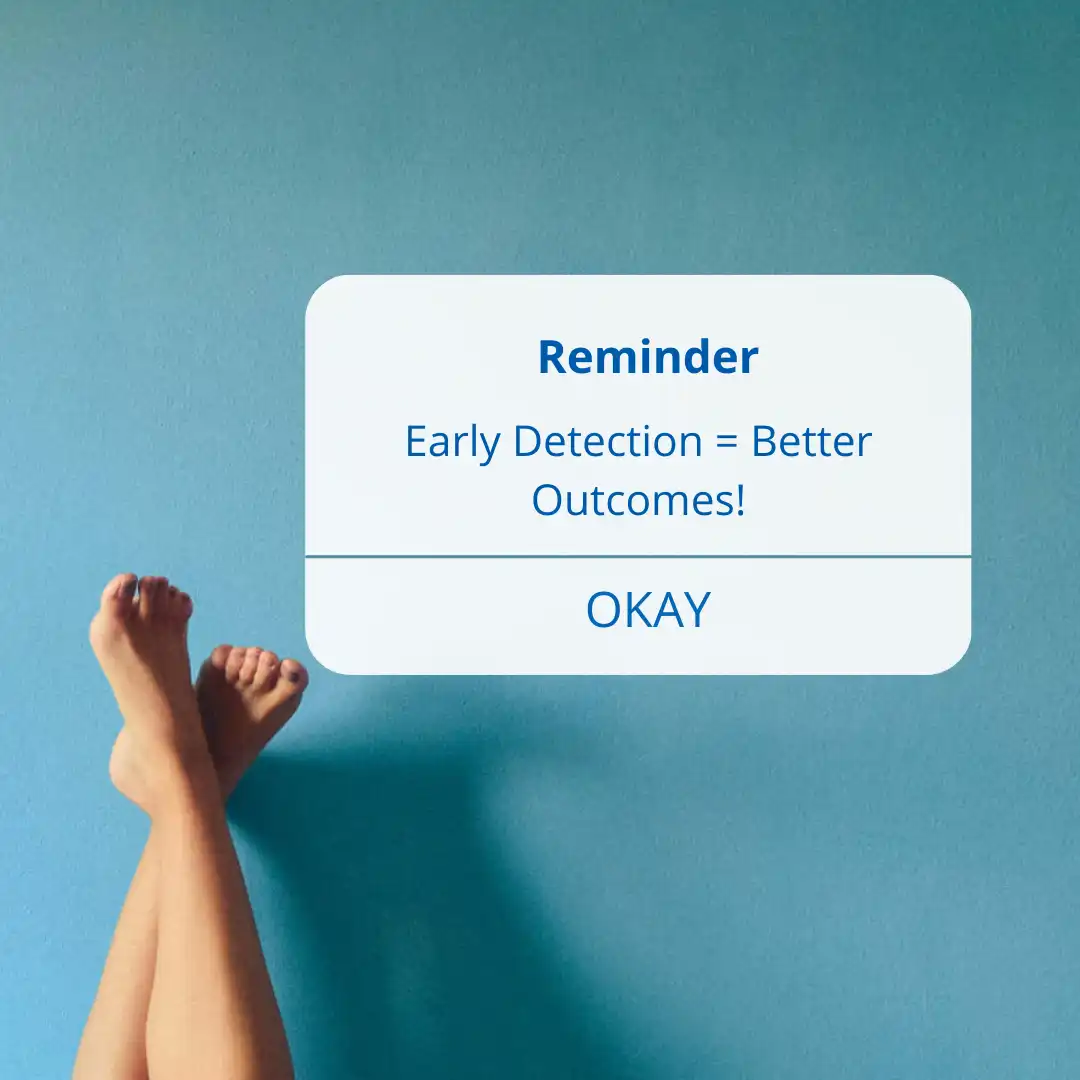 Reminder

Early Detection = Better Outcomes!

OKAY